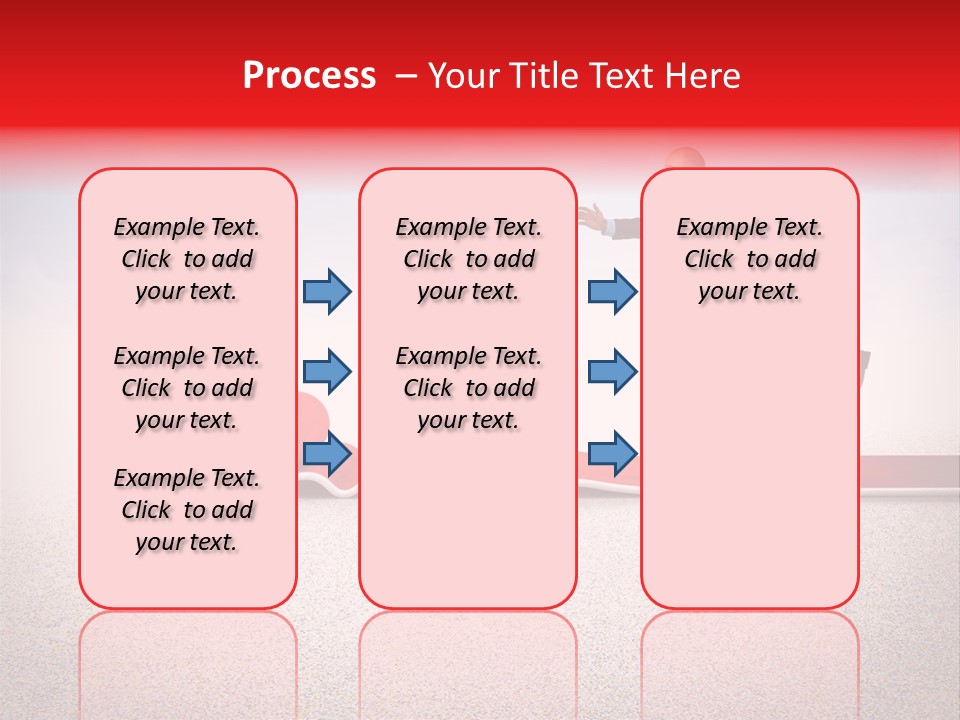 Process – Your Title Text Here

Example Text. Click to add your text.

Example Text. Click to add your text.

Example Text. Click to add your text.

Example Text. Click to add your text.

Example Text. Click to add your text.

Example Text. Click to add your text.